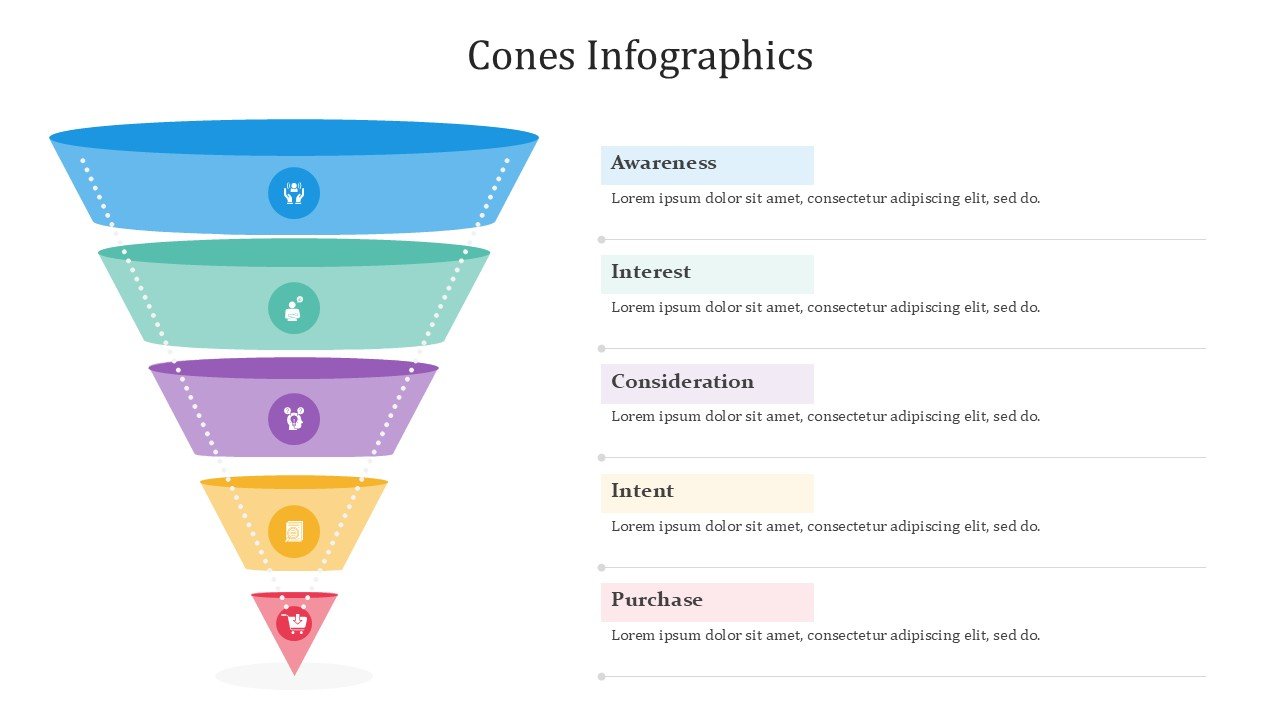 Cones Infographics

Awareness

Lorem ipsum dolor sit amet, consectetur adipiscing elit, sed do.

Interest

Lorem ipsum dolor sit amet, consectetur adipiscing elit, sed do.

Consideration

Lorem ipsum dolor sit amet, consectetur adipiscing elit, sed do.

Intent

Lorem ipsum dolor sit amet, consectetur adipiscing elit, sed do.

Purchase

Lorem ipsum dolor sit amet, consectetur adipiscing elit, sed do.